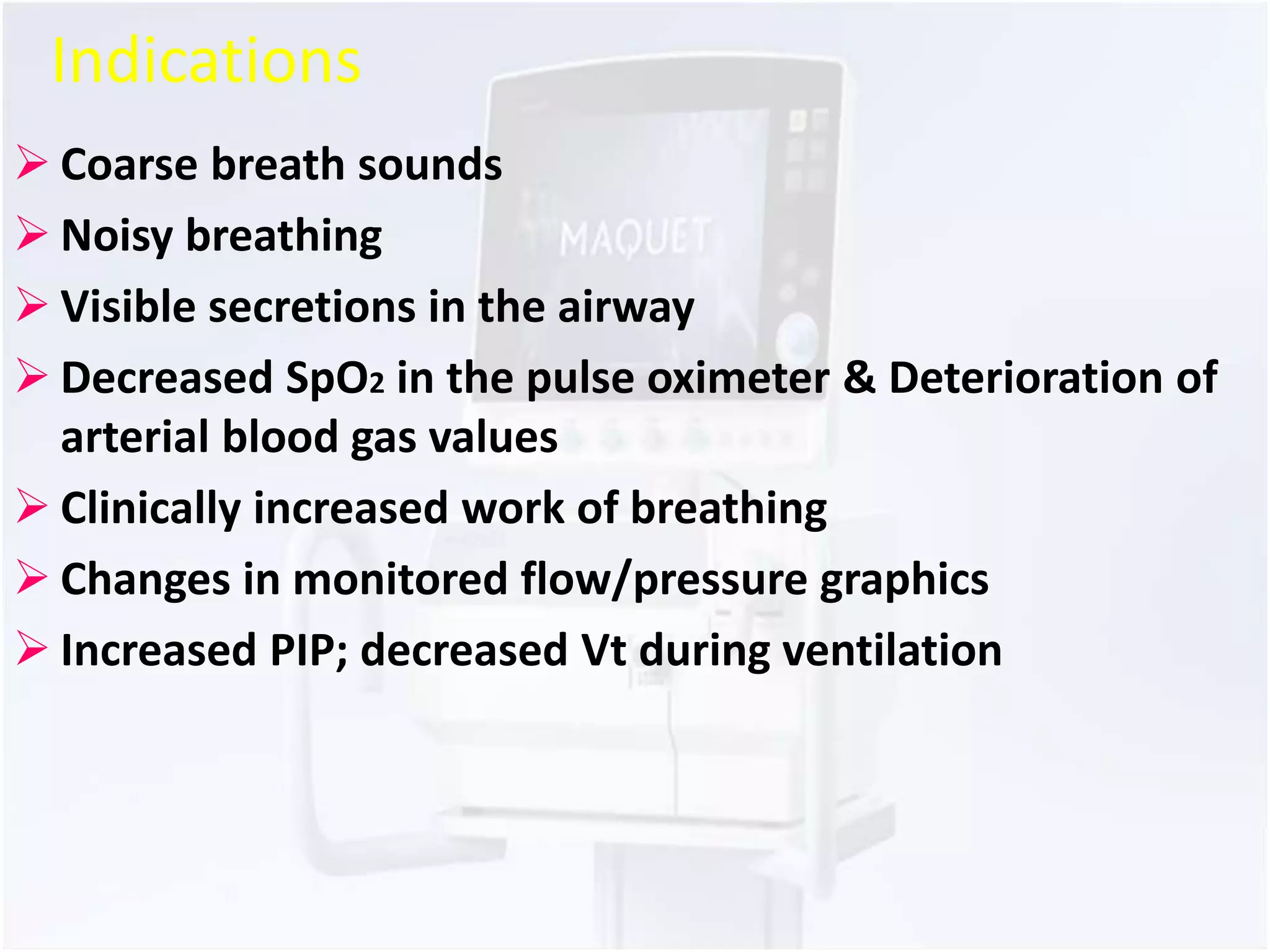 Indications

➢ Coarse breath sounds

➢ Noisy breathing

➢ Visible secretions in the airway

➢ Decreased $SpO_2$ in the pulse oximeter & Deterioration of arterial blood gas values

➢ Clinically increased work of breathing

➢ Changes in monitored flow/pressure graphics

➢ Increased PIP; decreased Vt during ventilation

MAQUET